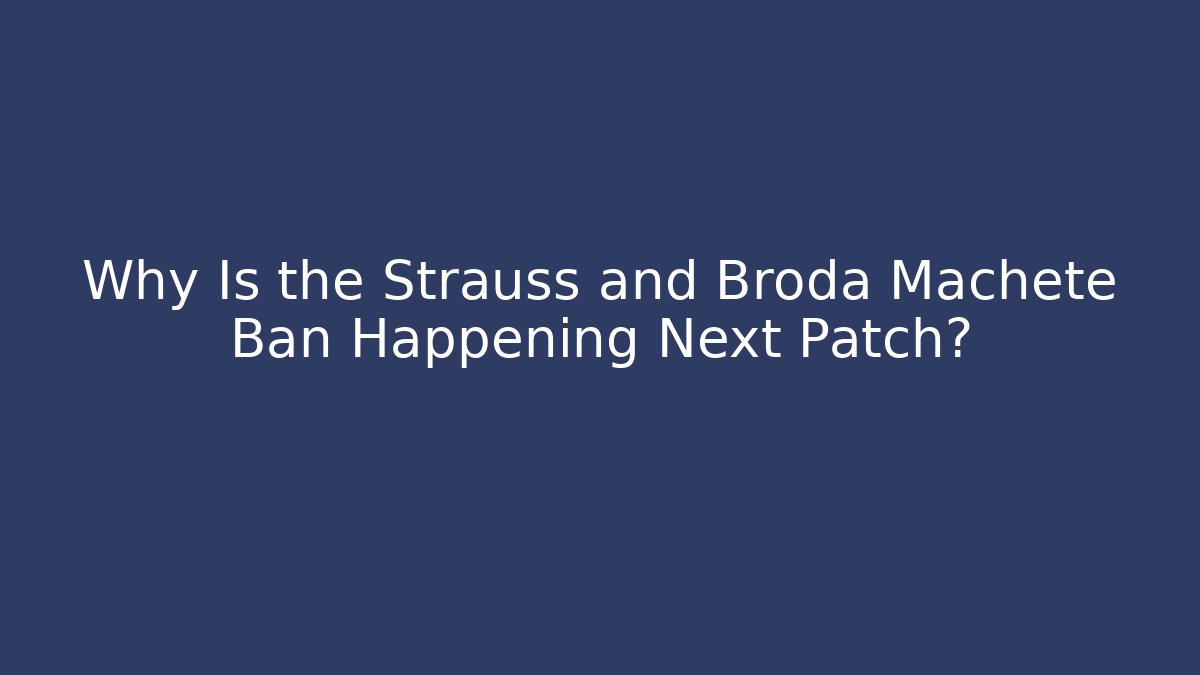 Why Is the Strauss and Broda Machete Ban Happening Next Patch?